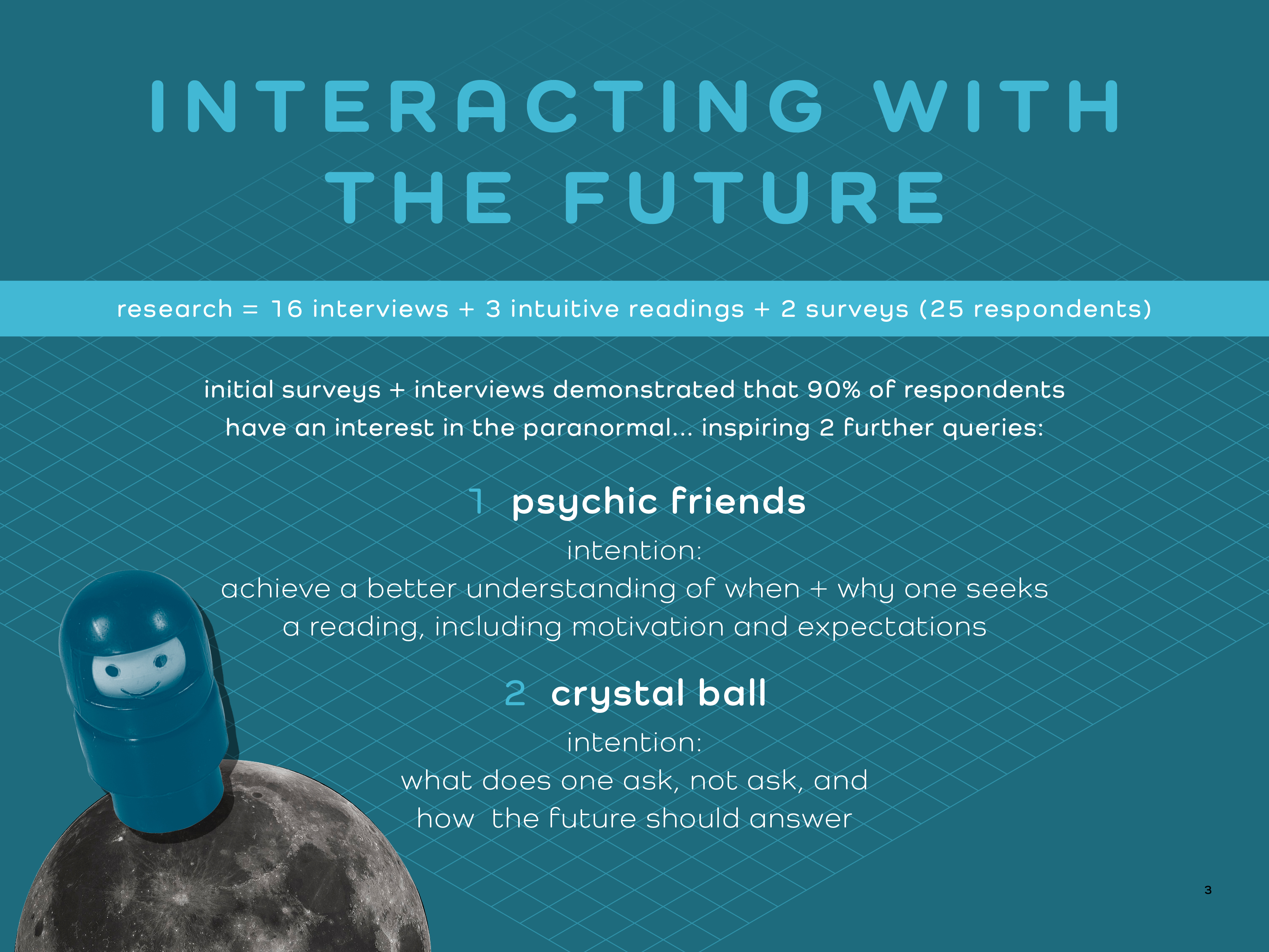 INTERACTING WITH THE FUTURE

research = 16 interviews + 3 intuitive readings + 2 surveys (25 respondents)

initial surveys + interviews demonstrated that 90% of respondents have an interest in the paranormal... inspiring 2 further queries:

1 psychic friends

intention:
achieve a better understanding of when + why one seeks a reading, including motivation and expectations

2 crystal ball

intention:
what does one ask, not ask, and how the future should answer

3